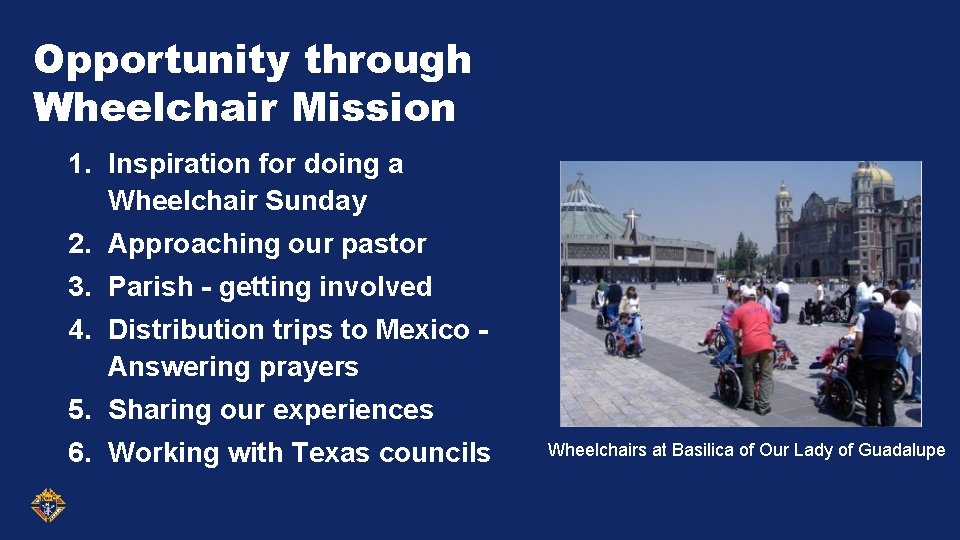 Opportunity through Wheelchair Mission

1. Inspiration for doing a Wheelchair Sunday
2. Approaching our pastor
3. Parish - getting involved
4. Distribution trips to Mexico - Answering prayers
5. Sharing our experiences
6. Working with Texas councils

Wheelchairs at Basilica of Our Lady of Guadalupe